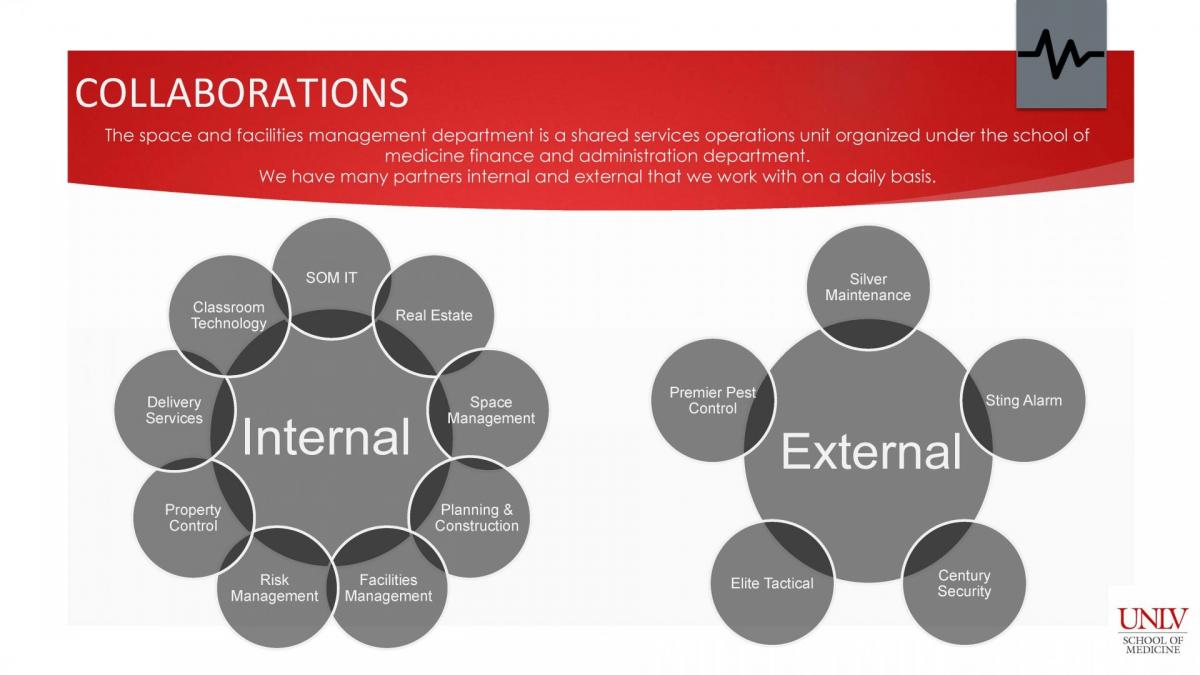 COLLABORATIONS

The space and facilities management department is a shared services operations unit organized under the school of medicine finance and administration department.
We have many partners internal and external that we work with on a daily basis.

Internal

SOM IT

Real Estate

Space Management

Planning & Construction

Facilities Management

Risk Management

Property Control

Delivery Services

Classroom Technology

External

Silver Maintenance

Sting Alarm

Century Security

Elite Tactical

Premier Pest Control

UNLV
SCHOOL OF MEDICINE